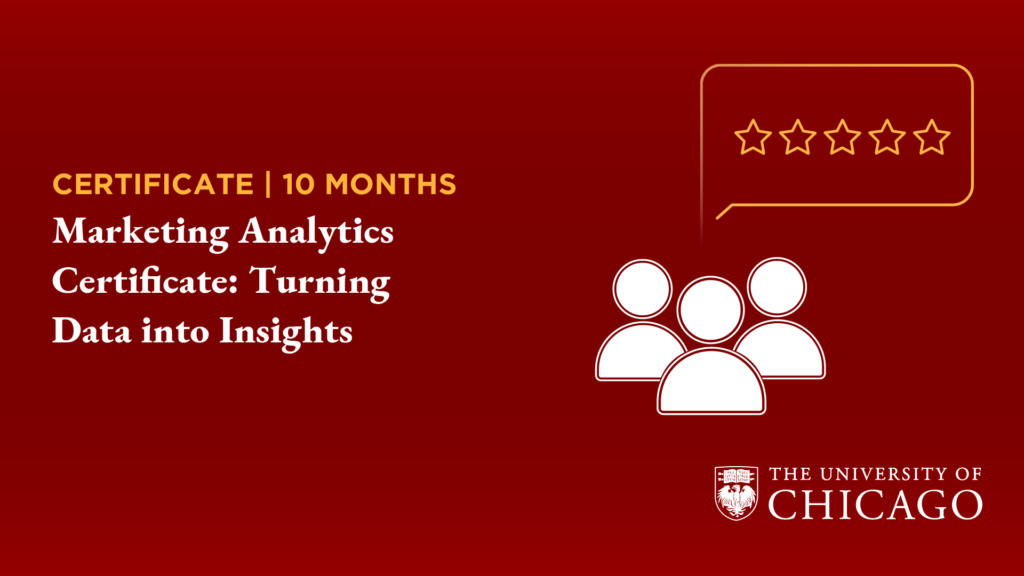 CERTIFICATE | 10 MONTHS
Marketing Analytics Certificate: Turning Data into Insights

THE UNIVERSITY OF CHICAGO